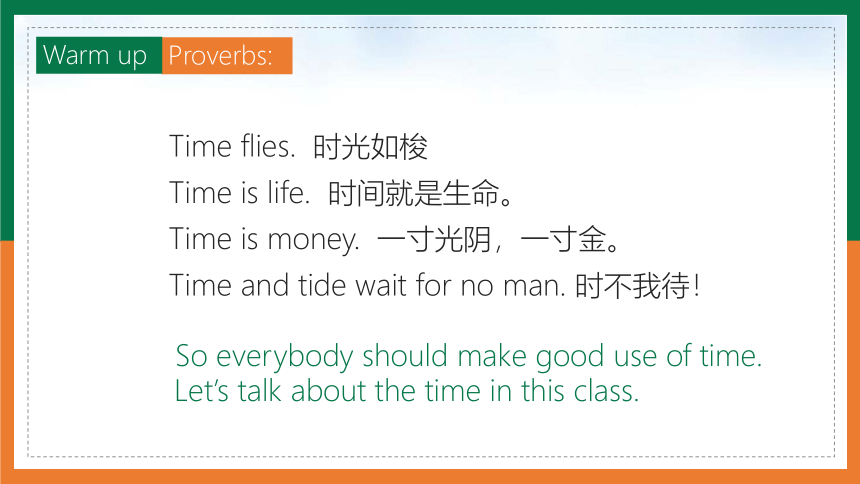 Warm up Proverbs:

Time flies. 时光如梭

Time is life. 时间就是生命。

Time is money. 一寸光阴，一寸金。

Time and tide wait for no man. 时不我待!

So everybody should make good use of time.
Let's talk about the time in this class.